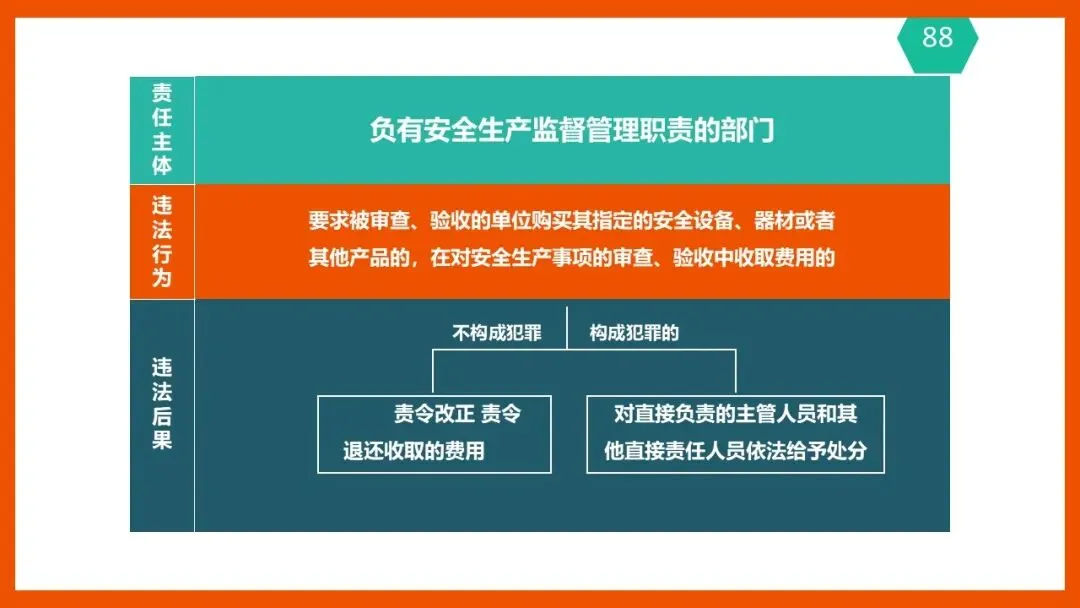 88

责任主体

负有安全生产监督管理职责的部门

违法行为

要求被审查、验收的单位购买其指定的安全设备、器材或者其他产品的，在对安全生产事项的审查、验收中收取费用的

违法后果

不构成犯罪

构成犯罪的

责令改正 责令退还收取的费用

对直接负责的主管人员和其他直接责任人员依法给予处分